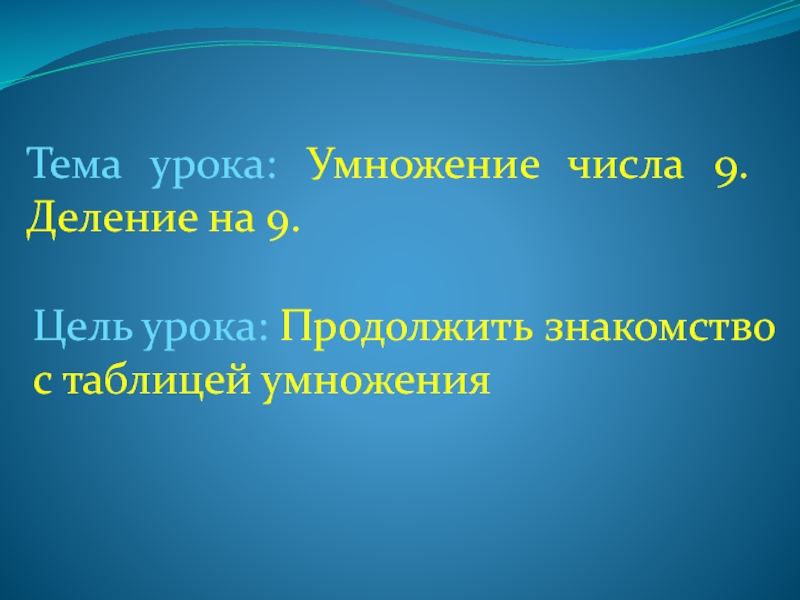 Тема урока: Умножение числа 9. Деление на 9.

Цель урока: Продолжить знакомство с таблицей умножения